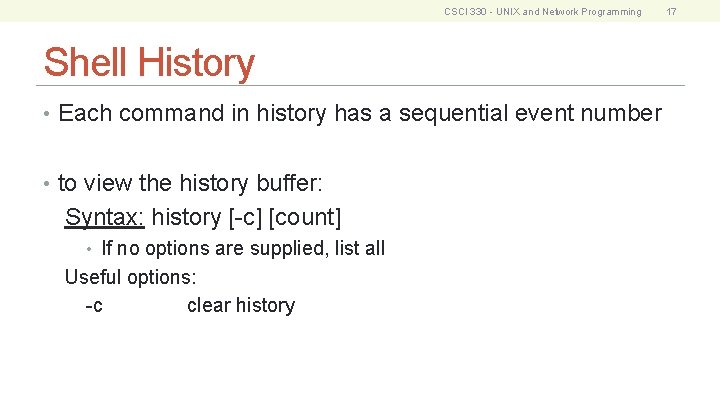 CSCI 330 - UNIX and Network Programming 17

Shell History

• Each command in history has a sequential event number

• to view the history buffer:

Syntax: history [-c] [count]

• If no options are supplied, list all

Useful options:

-c clear history